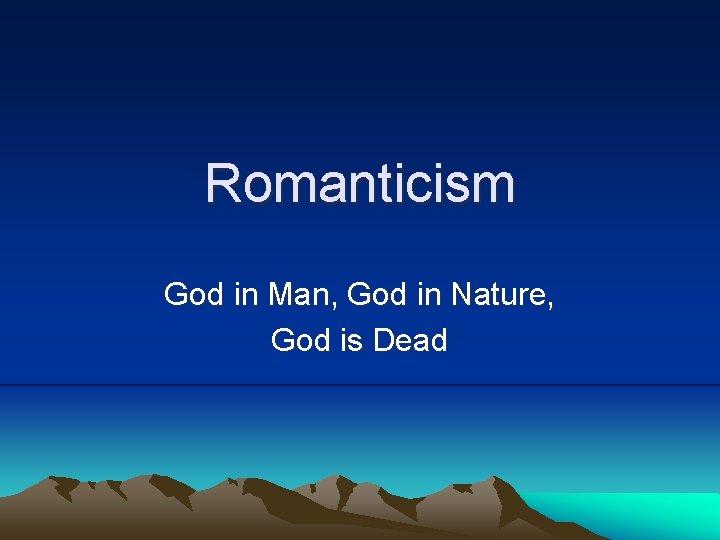 Romanticism

God in Man, God in Nature, God is Dead